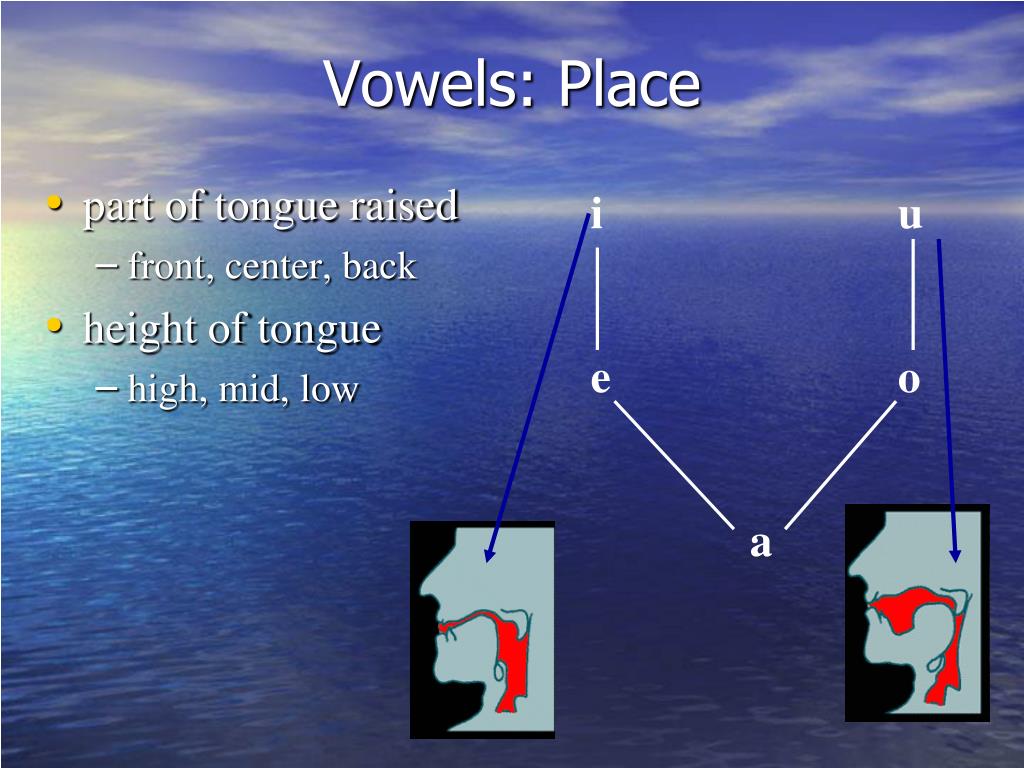 Vowels: Place

• part of tongue raised
– front, center, back
• height of tongue
– high, mid, low

i
u
e
o
a